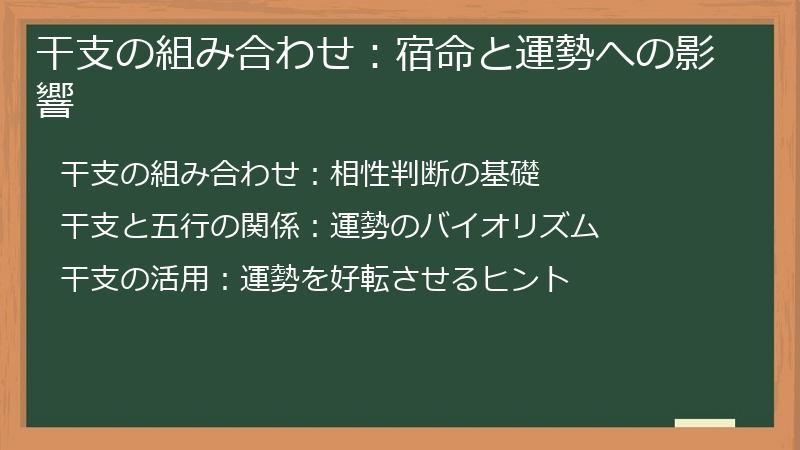 干支の組み合わせ：宿命と運勢への影響

干支の組み合わせ：相性判断の基礎

干支と五行の関係：運勢のバイオリズム

干支の活用：運勢を好転させるヒント